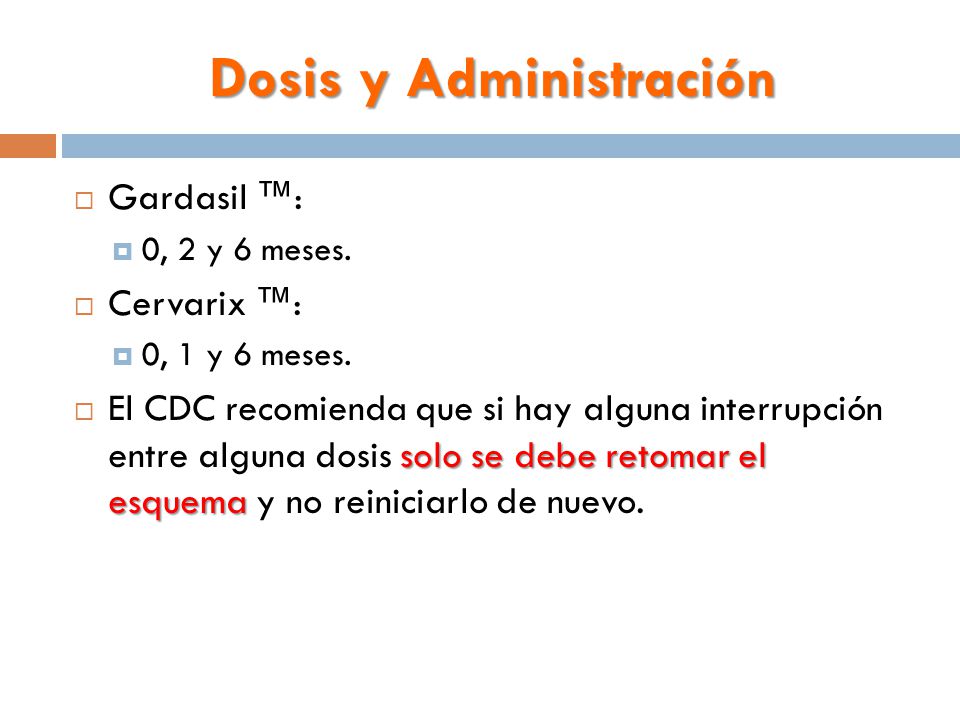 Dosis y Administración

Gardasil ™:

0, 2 y 6 meses.

Cervarix ™:

0, 1 y 6 meses.

El CDC recomienda que si hay alguna interrupción entre alguna dosis solo se debe retomar el esquema y no reiniciarlo de nuevo.